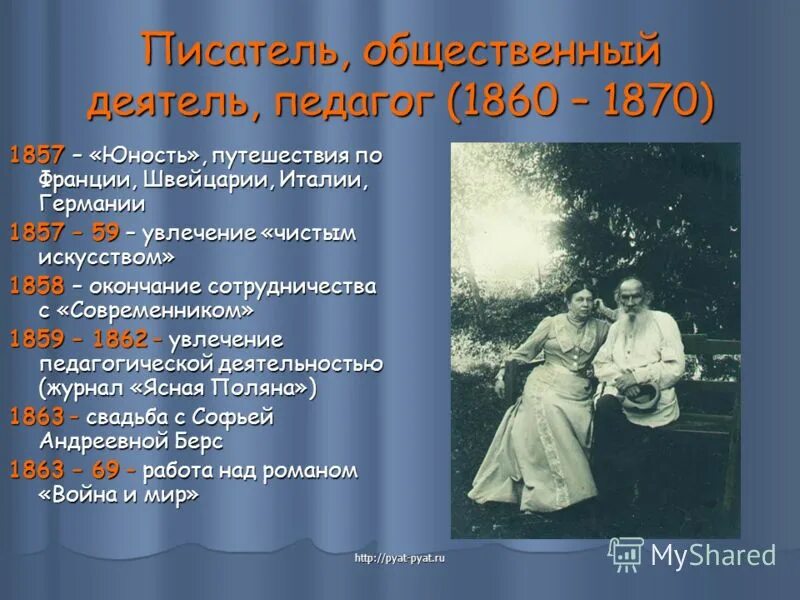 Писатель, общественный деятель, педагог (1860 – 1870)

1857 – «Юность», путешествия по Франции, Швейцарии, Италии, Германии

1857 – 59 – увлечение «чистым искусством»

1858 – окончание сотрудничества с «Современником»

1859 – 1862 – увлечение педагогической деятельностью (журнал «Ясная Поляна»)

1863 – свадьба с Софьей Андреевной Берс

1863 – 69 – работа над романом «Война и мир»

http://pyat-pyat.ru

MyShared